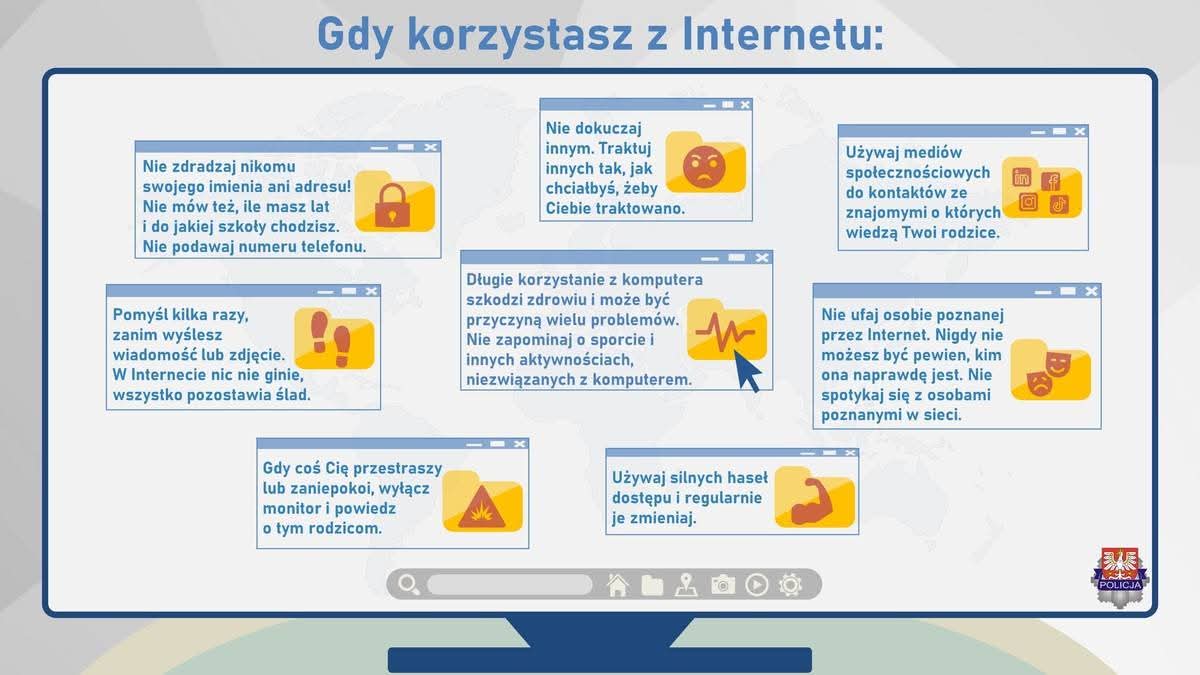 Gdy korzystasz z Internetu:

Nie zdradzaj nikomu swojego imienia ani adresu! Nie mów też, ile masz lat i do jakiej szkoły chodzisz. Nie podawaj numeru telefonu.

Nie dokuczaj innym. Traktuj innych tak, jak chciałbyś, żeby Ciebie traktowano.

Używaj mediów społecznościowych do kontaktów ze znajomymi o których wiedzą Twoi rodzice.

Pomyśl kilka razy, zanim wyślesz wiadomość lub zdjęcie. W Internecie nic nie ginie, wszystko pozostawia ślad.

Długie korzystanie z komputera szkodzi zdrowiu i może być przyczyną wielu problemów. Nie zapominaj o sporcie i innych aktywnościach, niezwiązanych z komputerem.

Nie ufaj osobie poznanej przez Internet. Nigdy nie możesz być pewien, kim ona naprawdę jest. Nie spotykaj się z osobami poznanymi w sieci.

Gdy coś Cię przestraszy lub zaniepokoi, wyłącz monitor i powiedz o tym rodzicom.

Używaj silnych haseł dostępu i regularnie je zmieniaj.

POLICJA